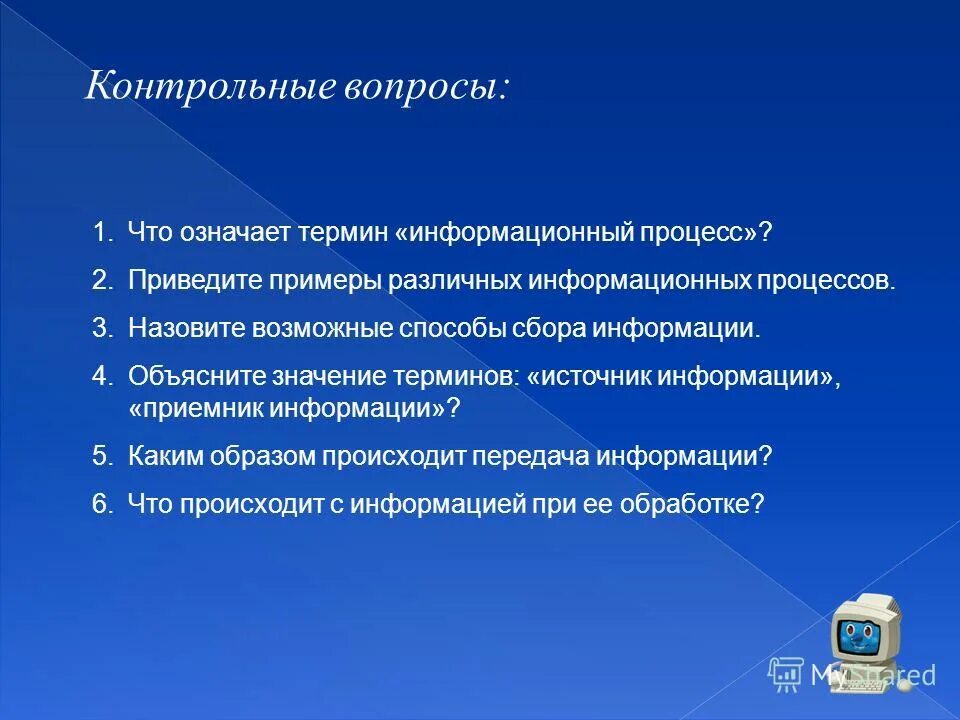 Контрольные вопросы:

1. Что означает термин «информационный процесс»?

2. Приведите примеры различных информационных процессов.

3. Назовите возможные способы сбора информации.

4. Объясните значение терминов: «источник информации», «приемник информации»?

5. Каким образом происходит передача информации?

6. Что происходит с информацией при ее обработке?

MyShared